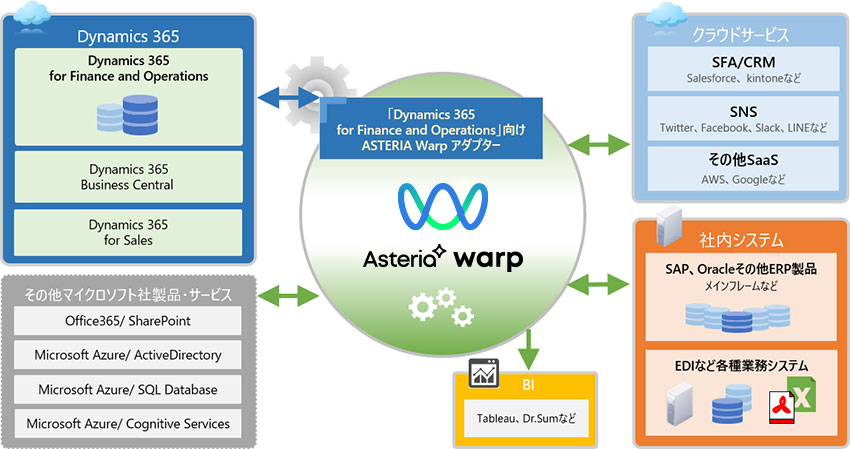 Dynamics 365

Dynamics 365 for Finance and Operations

Dynamics 365 Business Central

Dynamics 365 for Sales

その他マイクロソフト社製品・サービス

Office365/ SharePoint

Microsoft Azure/ ActiveDirectory

Microsoft Azure/ SQL Database

Microsoft Azure/ Cognitive Services

「Dynamics 365 for Finance and Operations」向け ASTERIA Warp アダプター

Asteria warp

BI

Tableau、Dr.Sumなど

クラウドサービス

SFA/CRM
Salesforce、kintoneなど

SNS
Twitter、Facebook、Slack、LINEなど

その他SaaS
AWS、Googleなど

社内システム

SAP、Oracleその他ERP製品
メインフレームなど

EDIなど各種業務システム